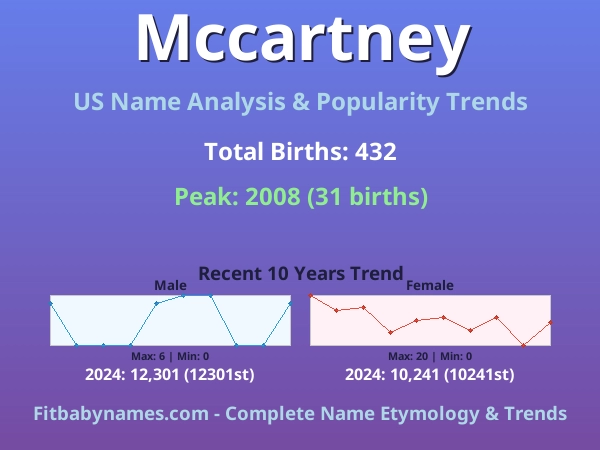 Mccartney

US Name Analysis & Popularity Trends

Total Births: 432

Peak: 2008 (31 births)

Recent 10 Years Trend

Male

Max: 6 | Min: 0

2024: 12,301 (12301st)

Female

Max: 20 | Min: 0

2024: 10,241 (10241st)

Fitbabynames.com - Complete Name Etymology & Trends